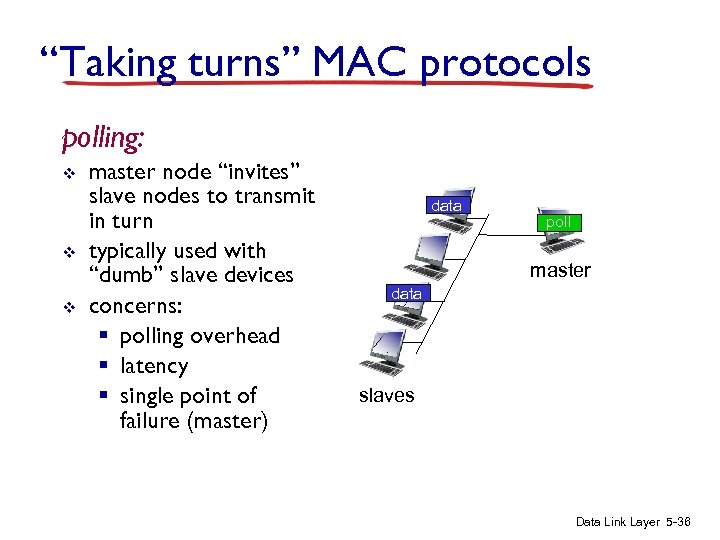 “Taking turns” MAC protocols

polling:

❖ master node “invites” slave nodes to transmit in turn
❖ typically used with “dumb” slave devices
❖ concerns:
  ▪ polling overhead
  ▪ latency
  ▪ single point of failure (master)

data
poll
master
data
slaves

Data Link Layer 5-36